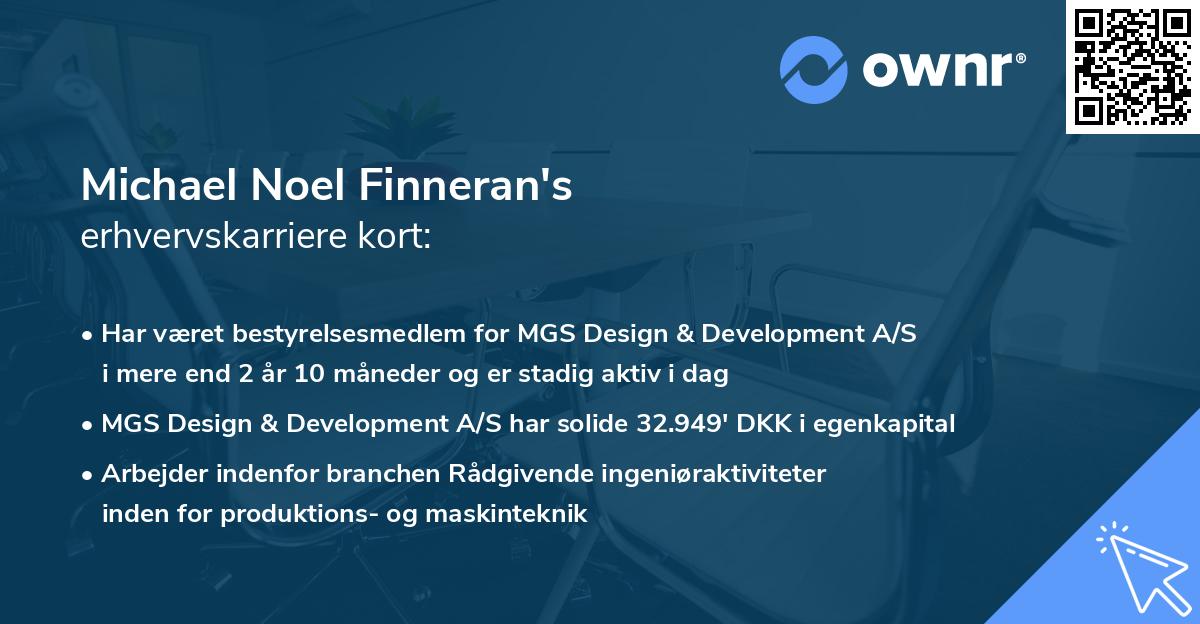 ownr®

Michael Noel Finneran's
erhvervskarriere kort:

• Har været bestyrelsesmedlem for MGS Design & Development A/S i mere end 2 år 10 måneder og er stadig aktiv i dag

• MGS Design & Development A/S har solide 32.949' DKK i egenkapital

• Arbejder indenfor branchen Rådgivende ingeniøraktiviteter inden for produktions- og maskinteknik